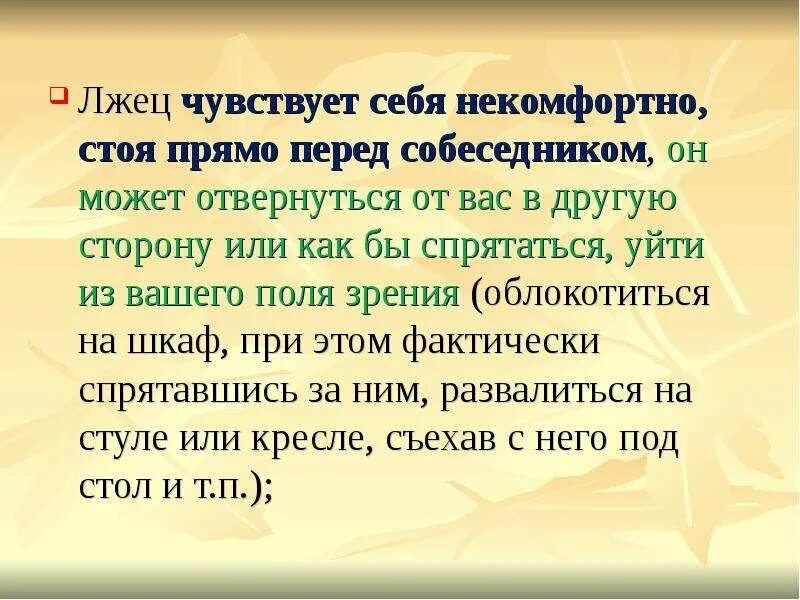 Лжец чувствует себя некомфортно, стоя прямо перед собеседником, он может отвернуться от вас в другую сторону или как бы спрятаться, уйти из вашего поля зрения (облокотиться на шкаф, при этом фактически спрятавшись за ним, развалиться на стуле или кресле, съехав с него под стол и т.п.);